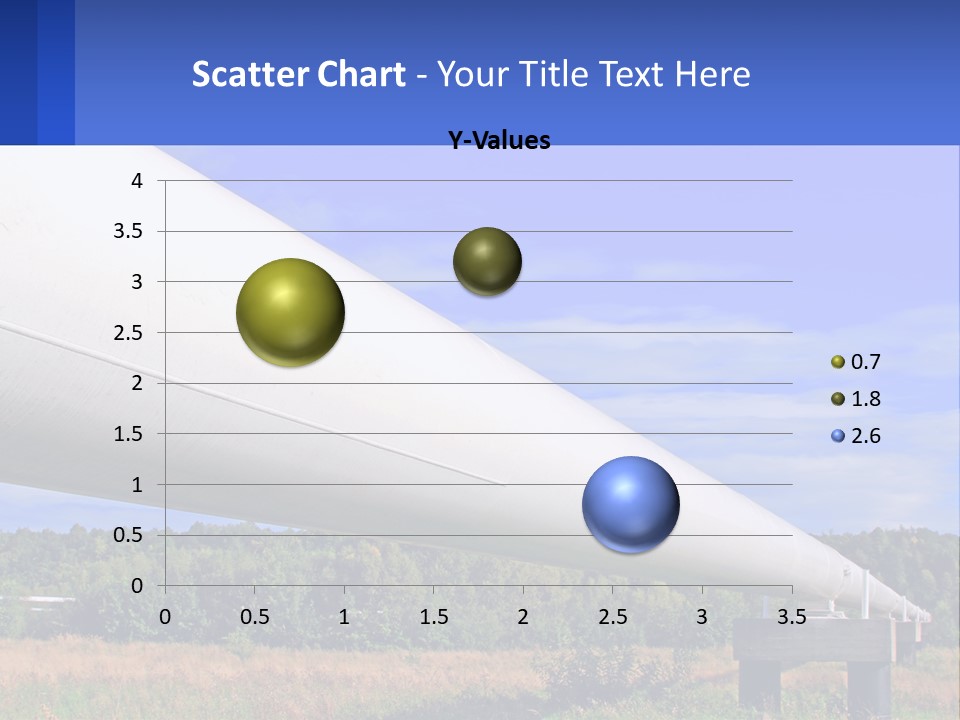 Scatter Chart - Your Title Text Here

Y-Values

4
3.5
3
2.5
2
1.5
1
0.5
0

0 0.5 1 1.5 2 2.5 3 3.5

0.7
1.8
2.6